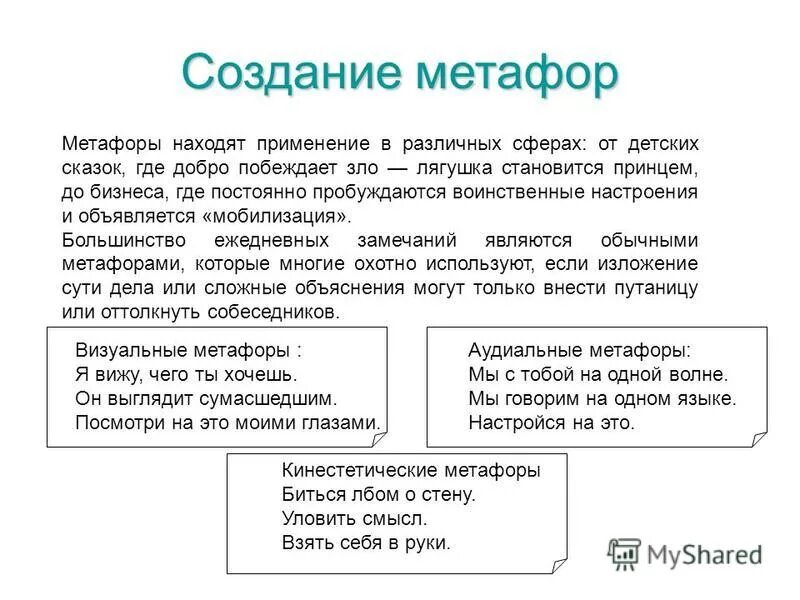 Создание метафор

Метафоры находят применение в различных сферах: от детских сказок, где добро побеждает зло — лягушка становится принцем, до бизнеса, где постоянно пробуждаются воинственные настроения и объявляется «мобилизация».

Большинство ежедневных замечаний являются обычными метафорами, которые многие охотно используют, если изложение сути дела или сложные объяснения могут только внести путаницу или оттолкнуть собеседников.

Визуальные метафоры :
Я вижу, чего ты хочешь.
Он выглядит сумасшедшим.
Посмотри на это моими глазами.

Аудиальные метафоры:
Мы с тобой на одной волне.
Мы говорим на одном языке.
Настройся на это.

Кинестетические метафоры
Биться лбом о стену.
Уловить смысл.
Взять себя в руки.

MyShared